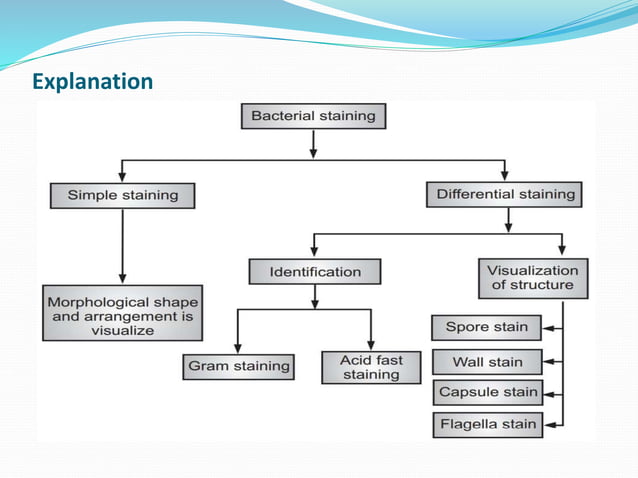 Explanation

Bacterial staining

Simple staining

Differential staining

Morphological shape and arrangement is visualize

Identification

Visualization of structure

Gram staining

Acid fast staining

Spore stain

Wall stain

Capsule stain

Flagella stain